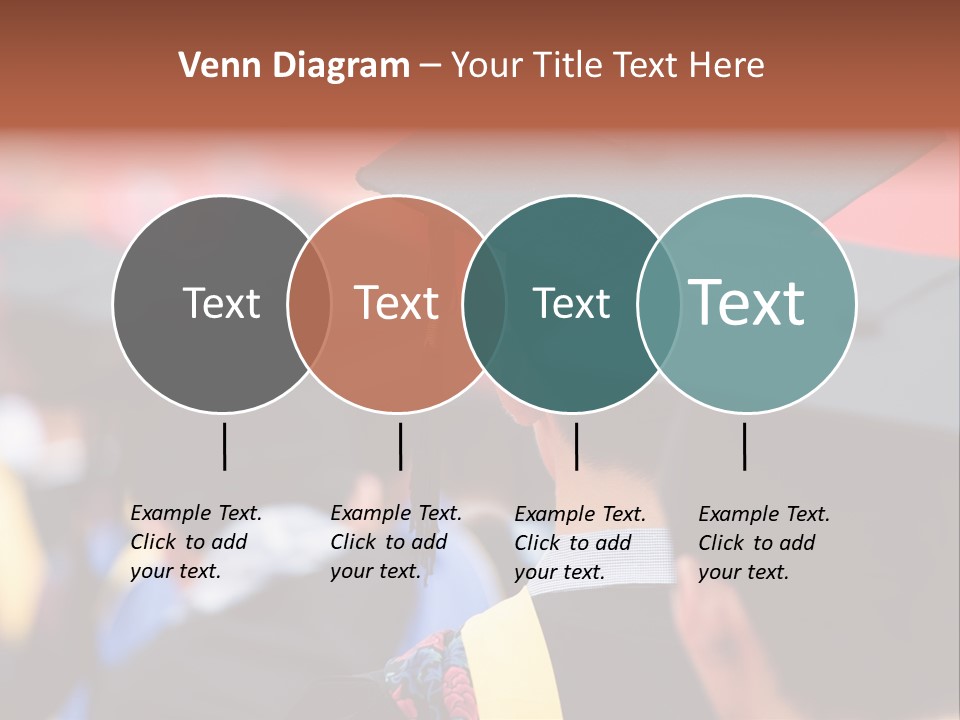 Venn Diagram – Your Title Text Here

Text

Text

Text

Text

Example Text. Click to add your text.

Example Text. Click to add your text.

Example Text. Click to add your text.

Example Text. Click to add your text.